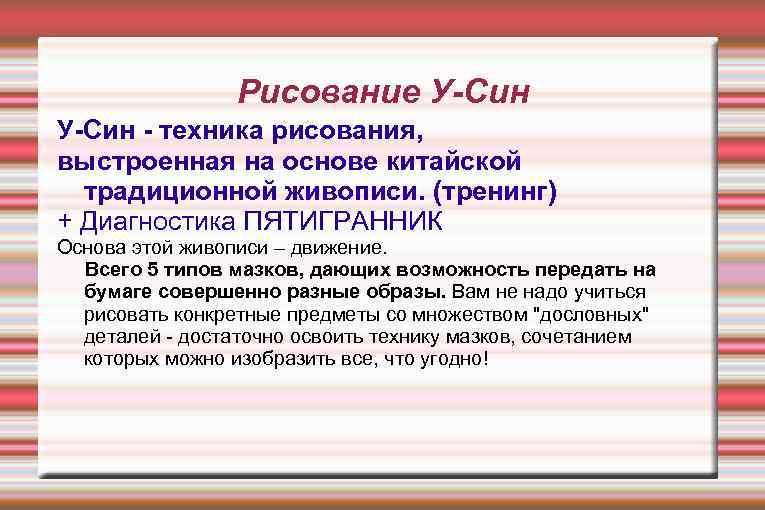 Рисование У-Син

У-Син - техника рисования, выстроенная на основе китайской традиционной живописи. (тренинг)

+ Диагностика ПЯТИГРАННИК

Основа этой живописи – движение.

Всего 5 типов мазков, дающих возможность передать на бумаге совершенно разные образы. Вам не надо учиться рисовать конкретные предметы со множеством "дословных" деталей - достаточно освоить технику мазков, сочетанием которых можно изобразить все, что угодно!